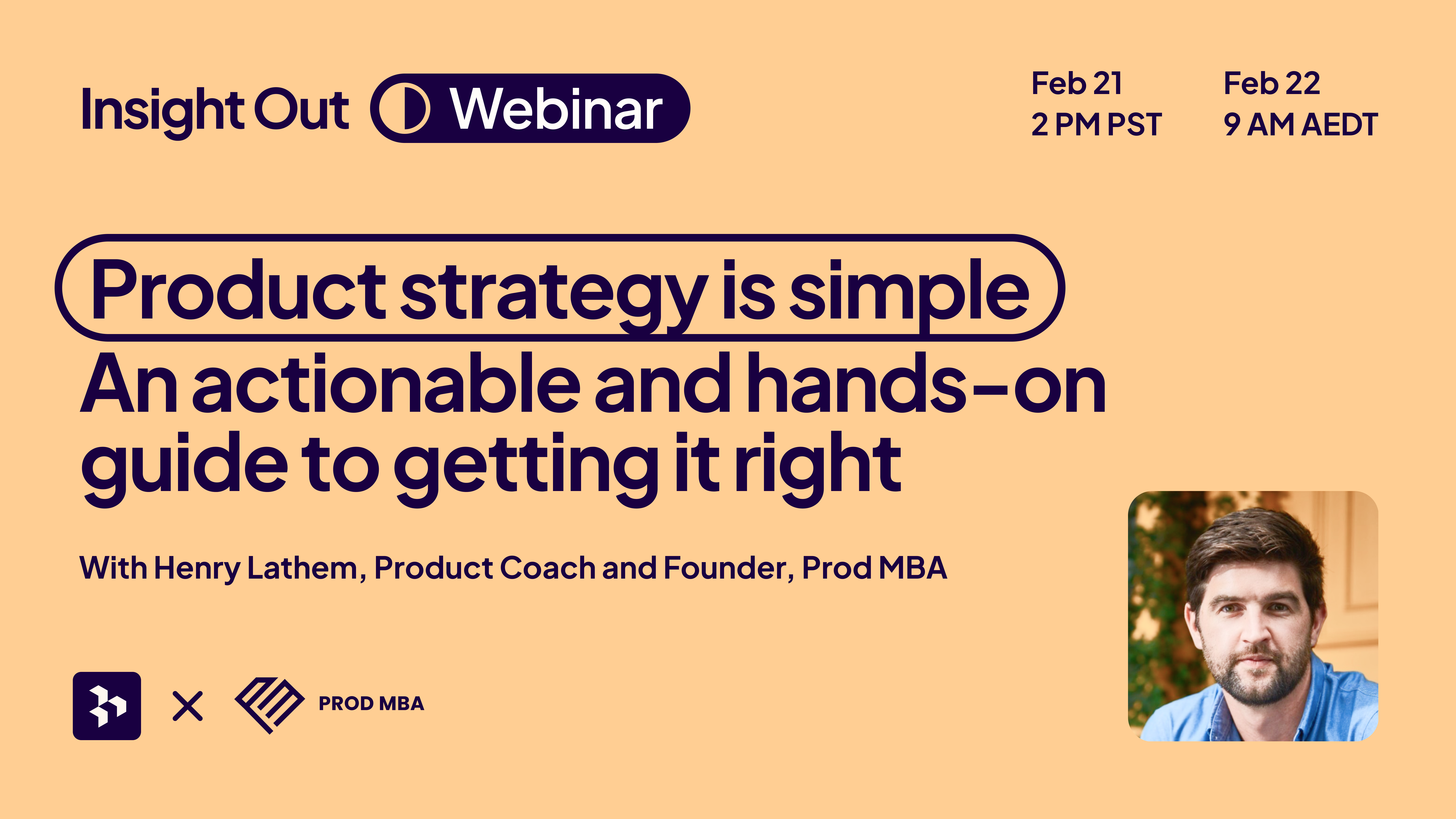 Insight Out Webinar

Feb 21
2 PM PST

Feb 22
9 AM AEDT

Product strategy is simple
An actionable and hands-on guide to getting it right

With Henry Lathem, Product Coach and Founder, Prod MBA

× PROD MBA